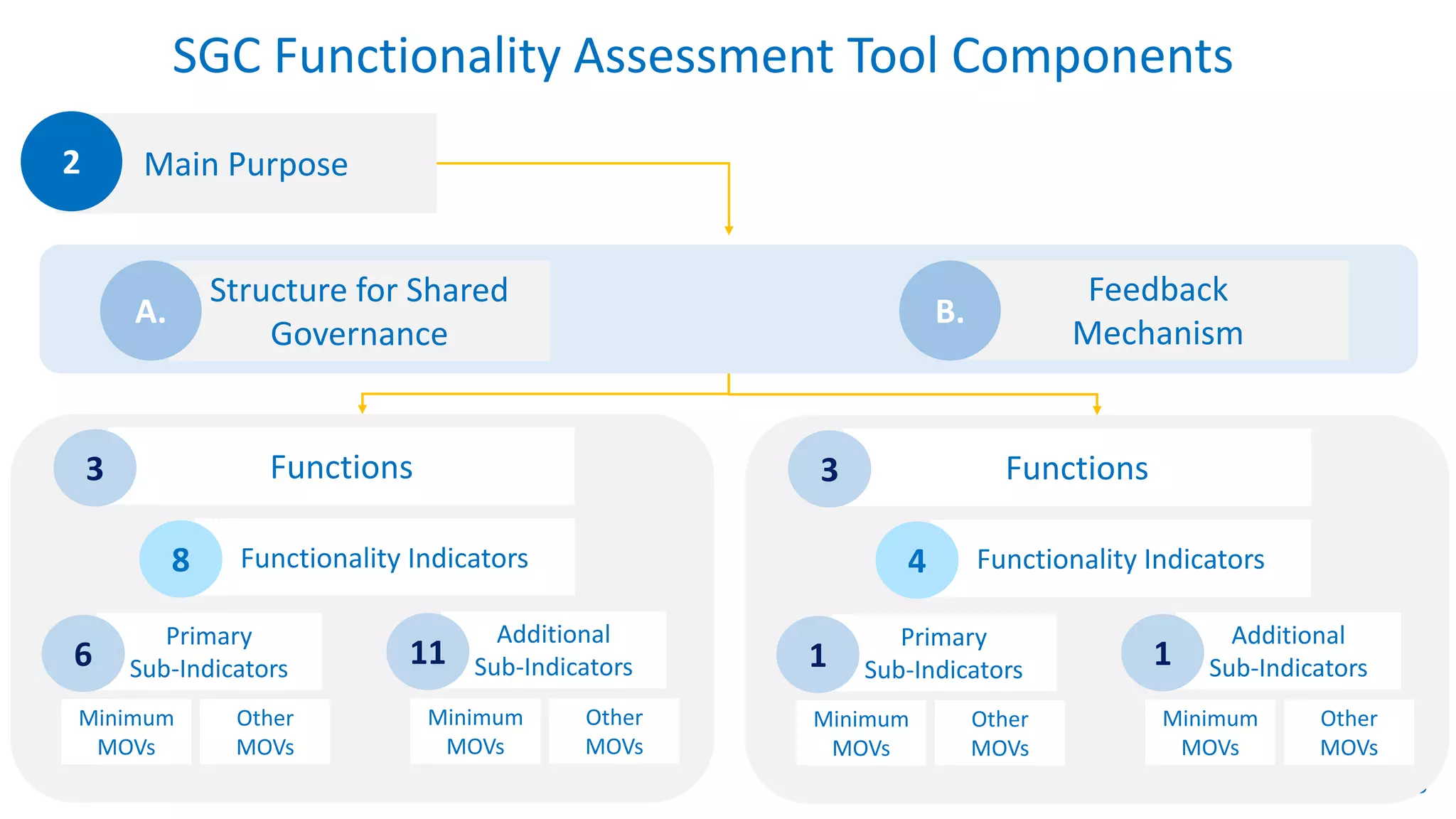 SGC Functionality Assessment Tool Components

2 Main Purpose

A. Structure for Shared Governance

B. Feedback Mechanism

3 Functions

8 Functionality Indicators

6 Primary Sub-Indicators

Minimum MOVs

Other MOVs

11 Additional Sub-Indicators

Minimum MOVs

Other MOVs

3 Functions

4 Functionality Indicators

1 Primary Sub-Indicators

Minimum MOVs

Other MOVs

1 Additional Sub-Indicators

Minimum MOVs

Other MOVs